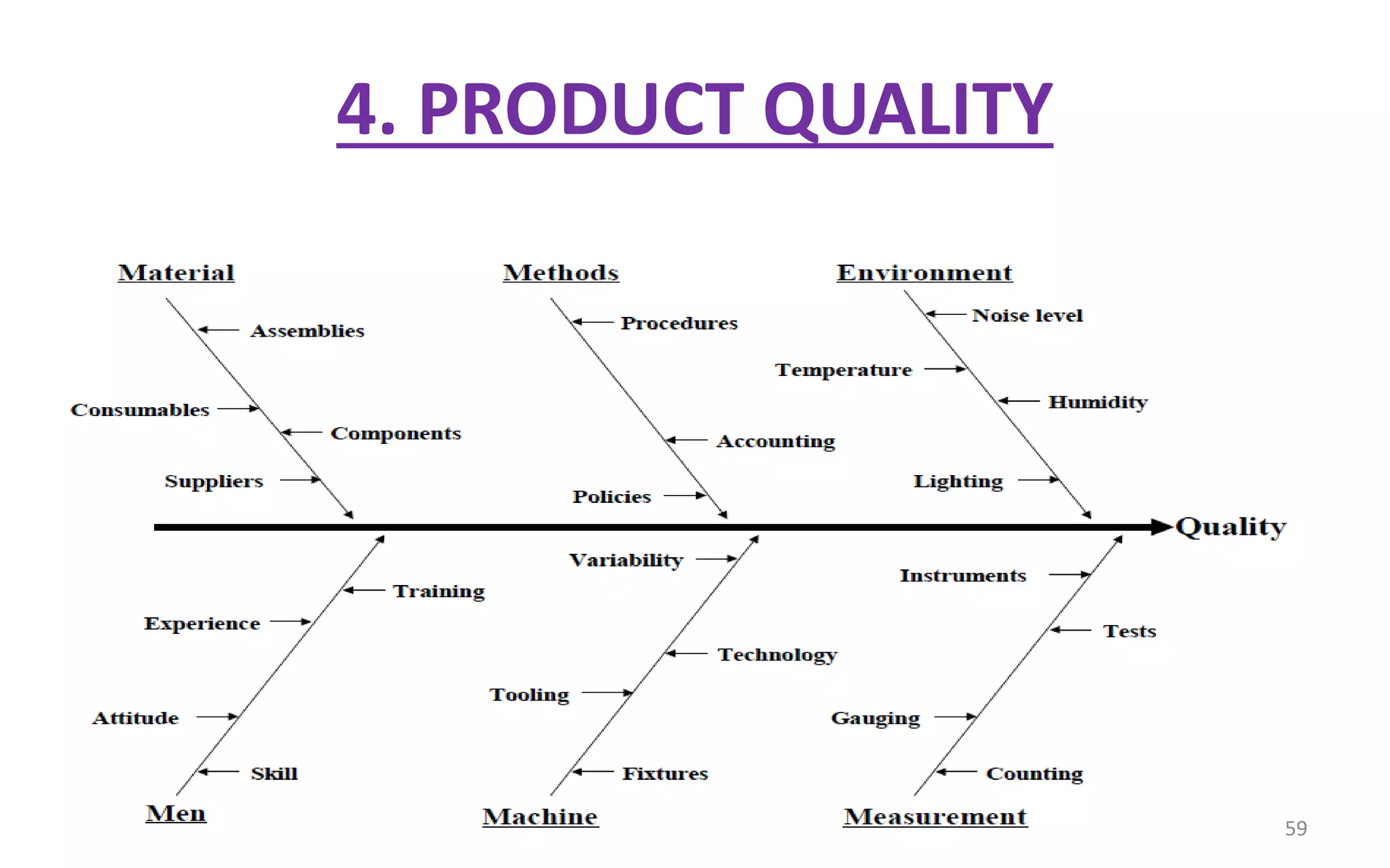 4. PRODUCT QUALITY

Material

Assemblies

Consumables

Components

Suppliers

Methods

Procedures

Accounting

Policies

Environment

Noise level

Temperature

Humidity

Lighting

Quality

Training

Experience

Attitude

Skill

Men

Variability

Technology

Tooling

Fixtures

Machine

Instruments

Tests

Gauging

Counting

Measurement

59